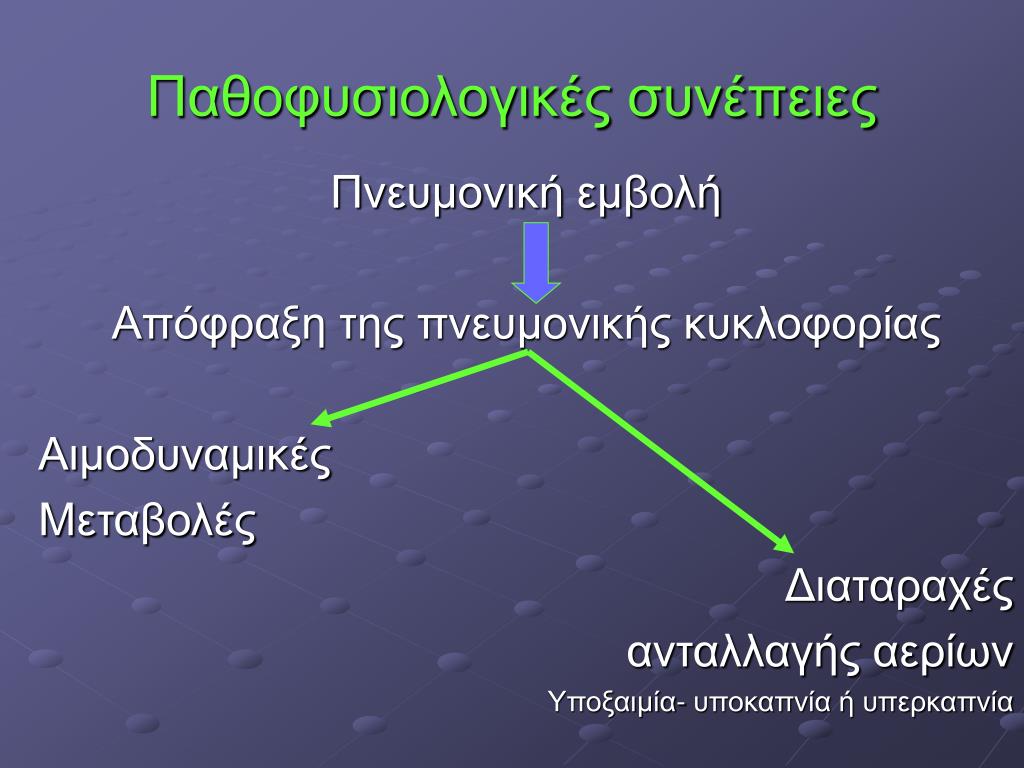 Παθοφυσιολογικές συνέπειες

Πνευμονική εμβολή

Απόφραξη της πνευμονικής κυκλοφορίας

Αιμοδυναμικές
Μεταβολές

Διαταραχές
ανταλλαγής αερίων
Υποξαιμία- υποκαπνία ή υπερκαπνία